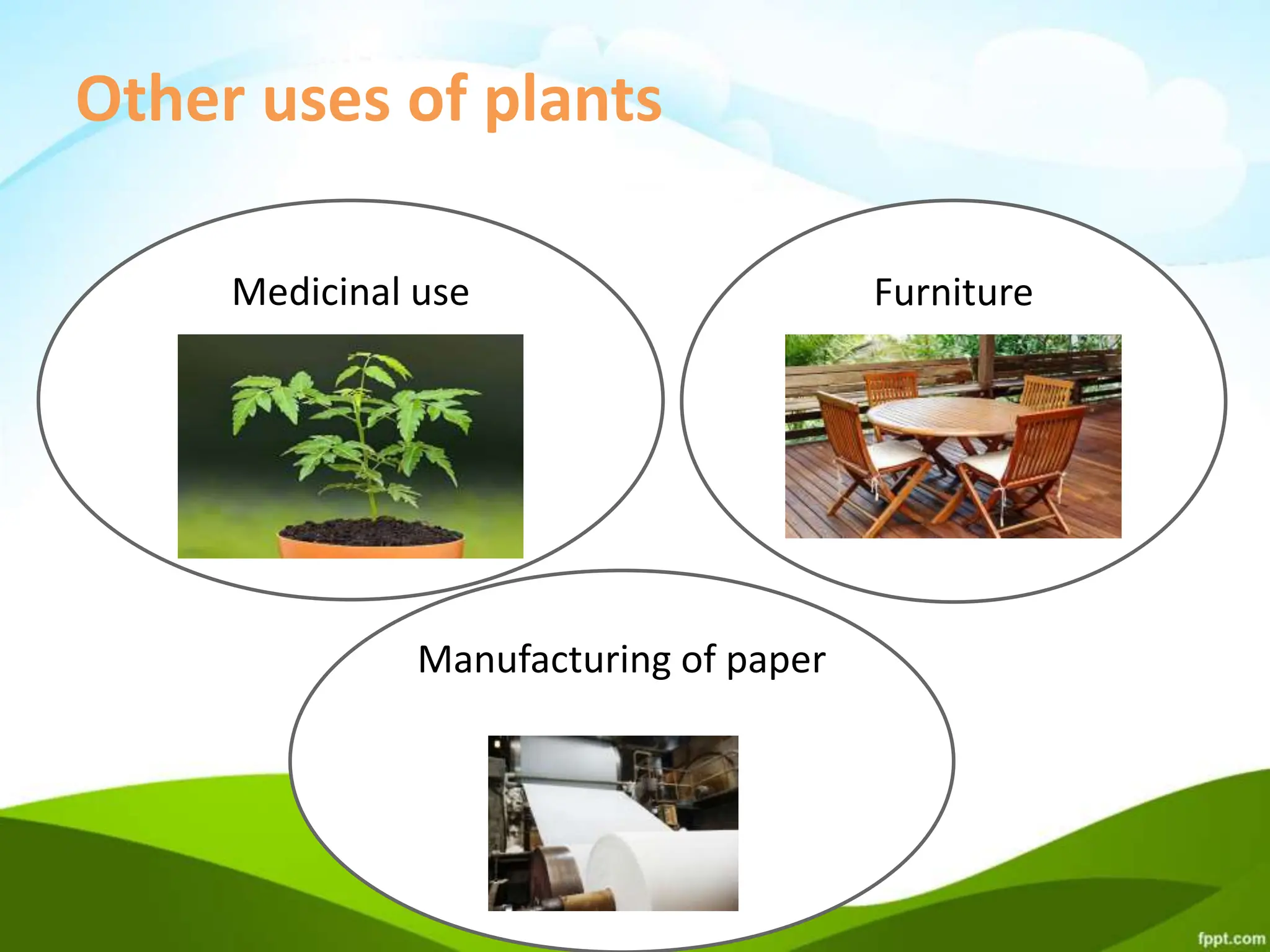 Other uses of plants

Medicinal use

Furniture

Manufacturing of paper

fppt.com